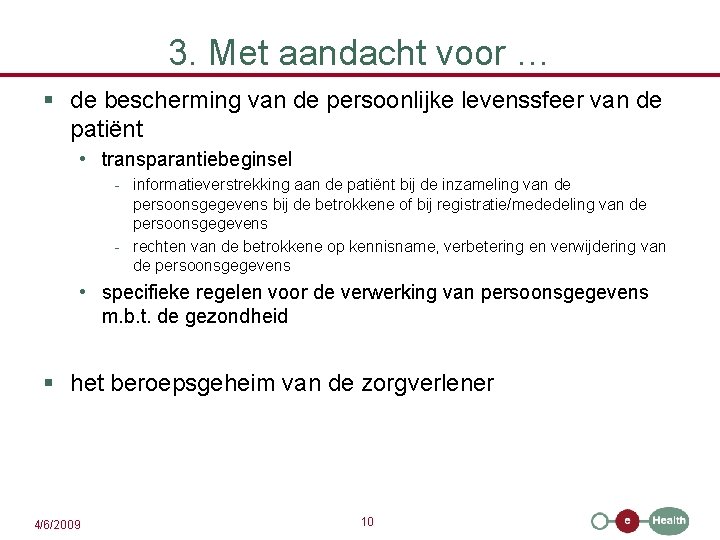 3. Met aandacht voor …

▪ de bescherming van de persoonlijke levenssfeer van de patiënt

• transparantiebeginsel

- informatieverstrekking aan de patiënt bij de inzameling van de persoonsgegevens bij de betrokkene of bij registratie/mededeling van de persoonsgegevens

- rechten van de betrokkene op kennisname, verbetering en verwijdering van de persoonsgegevens

• specifieke regelen voor de verwerking van persoonsgegevens m.b.t. de gezondheid

▪ het beroepsgeheim van de zorgverlener

4/6/2009

10

e Health